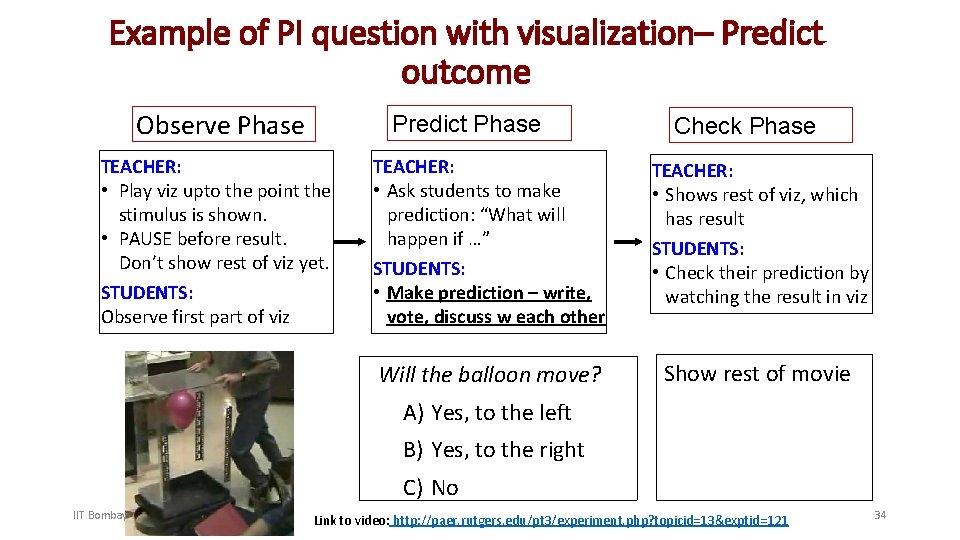 Example of PI question with visualization– Predict outcome

Observe Phase

TEACHER:
• Play viz upto the point the stimulus is shown.
• PAUSE before result. Don't show rest of viz yet.
STUDENTS:
Observe first part of viz

Predict Phase

TEACHER:
• Ask students to make prediction: "What will happen if …"
STUDENTS:
• Make prediction – write, vote, discuss w each other

Check Phase

TEACHER:
• Shows rest of viz, which has result
STUDENTS:
• Check their prediction by watching the result in viz

Will the balloon move?
A) Yes, to the left
B) Yes, to the right
C) No

Show rest of movie

IIT Bombay

Link to video: http://paer.rutgers.edu/pt3/experiment.php?topicid=13&exptid=121

34